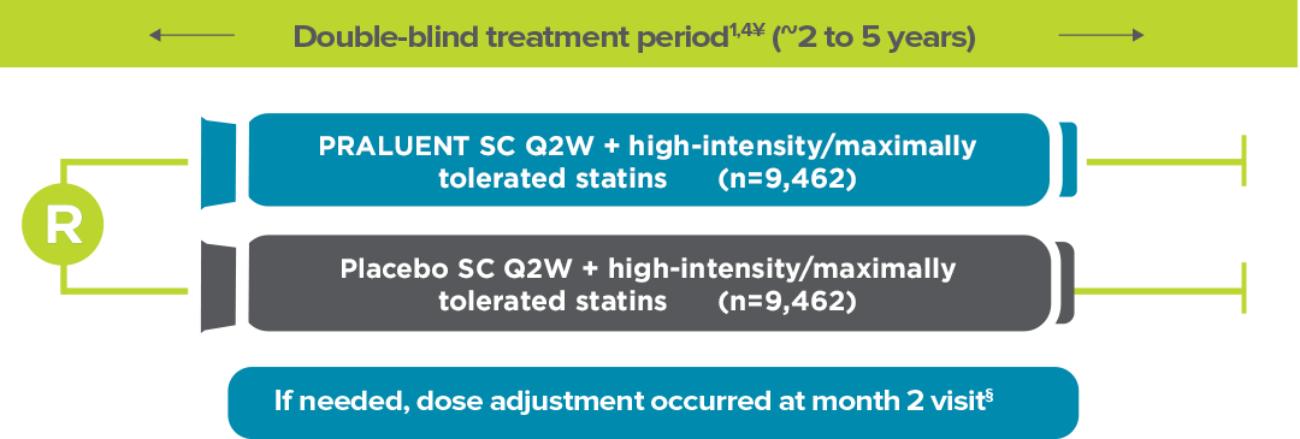 Double-blind treatment period$^{1,4¥}$ (~2 to 5 years)

R

PRALUENT SC Q2W + high-intensity/maximally tolerated statins (n=9,462)

Placebo SC Q2W + high-intensity/maximally tolerated statins (n=9,462)

If needed, dose adjustment occurred at month 2 visit$^{§}$